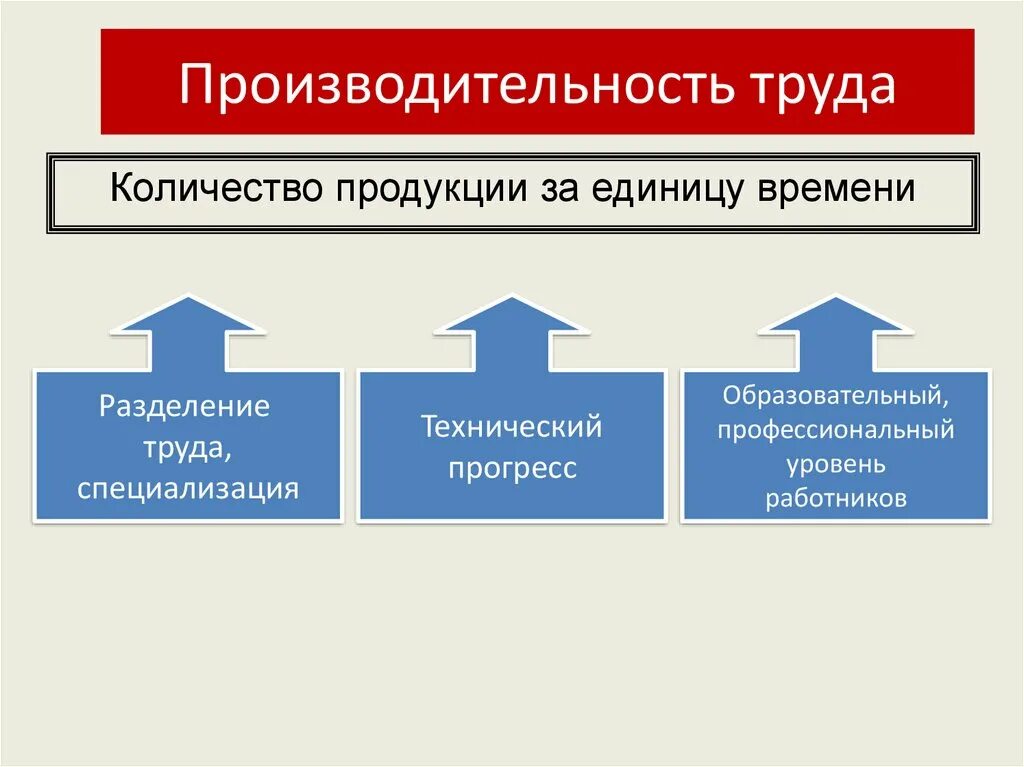 Производительность труда

Количество продукции за единицу времени

Разделение труда, специализация

Технический прогресс

Образовательный, профессиональный уровень работников